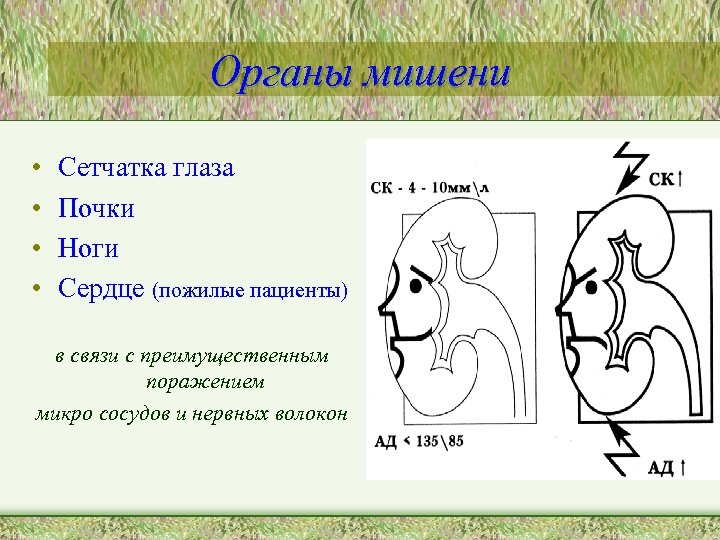 Органы мишени

• Сетчатка глаза
• Почки
• Ноги
• Сердце (пожилые пациенты)

в связи с преимущественным поражением
микро сосудов и нервных волокон

СК - 4 - 10мм\л

АД < 135\85

СК↑

АД↑